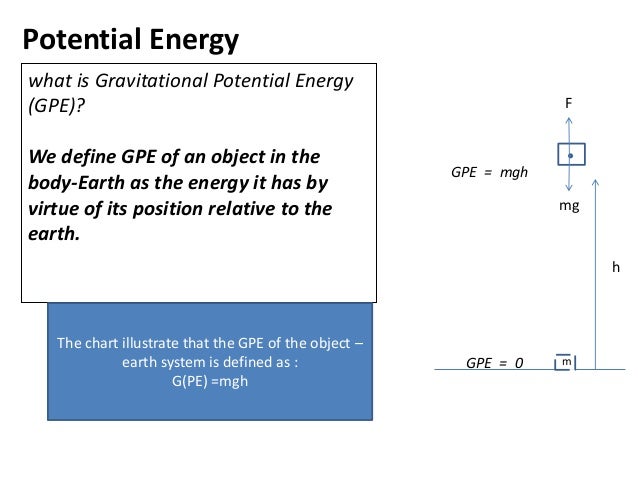 Potential Energy

what is Gravitational Potential Energy (GPE)?

We define GPE of an object in the body-Earth as the energy it has by virtue of its position relative to the earth.

The chart illustrate that the GPE of the object – earth system is defined as :
G(PE) =mgh

F

GPE = mgh

mg

h

GPE = 0

m